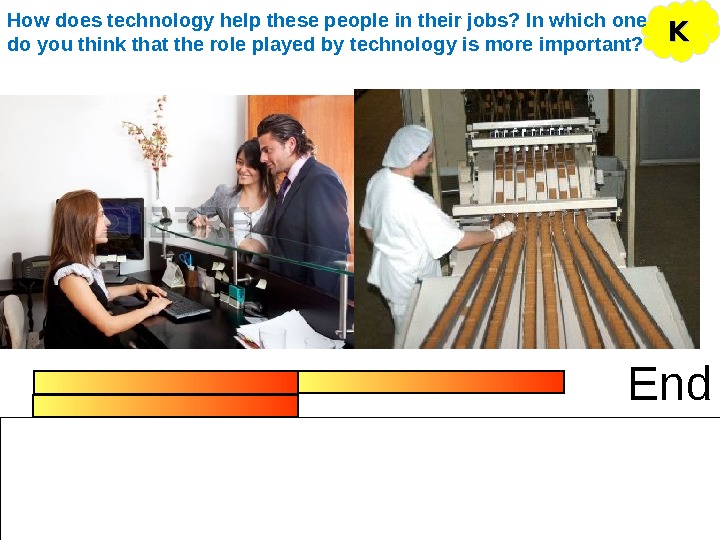 How does technology help these people in their jobs? In which one do you think that the role played by technology is more important?

K

End